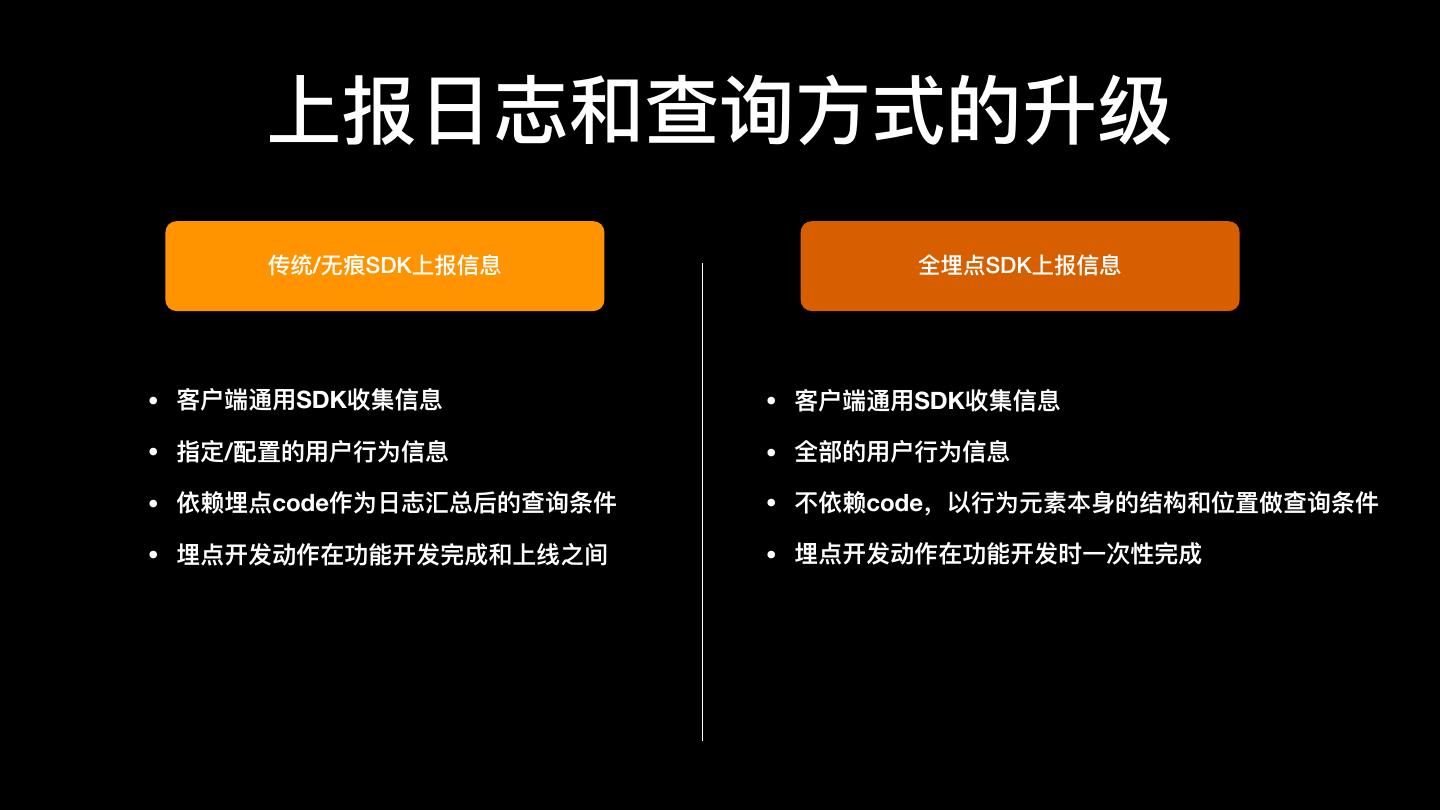 上报日志和查询方式的升级

传统/无痕SDK上报信息

• 客户端通用SDK收集信息
• 指定/配置的用户行为信息
• 依赖埋点code作为日志汇总后的查询条件
• 埋点开发动作在功能开发完成和上线之间

全埋点SDK上报信息

• 客户端通用SDK收集信息
• 全部的用户行为信息
• 不依赖code，以行为元素本身的结构和位置做查询条件
• 埋点开发动作在功能开发时一次性完成